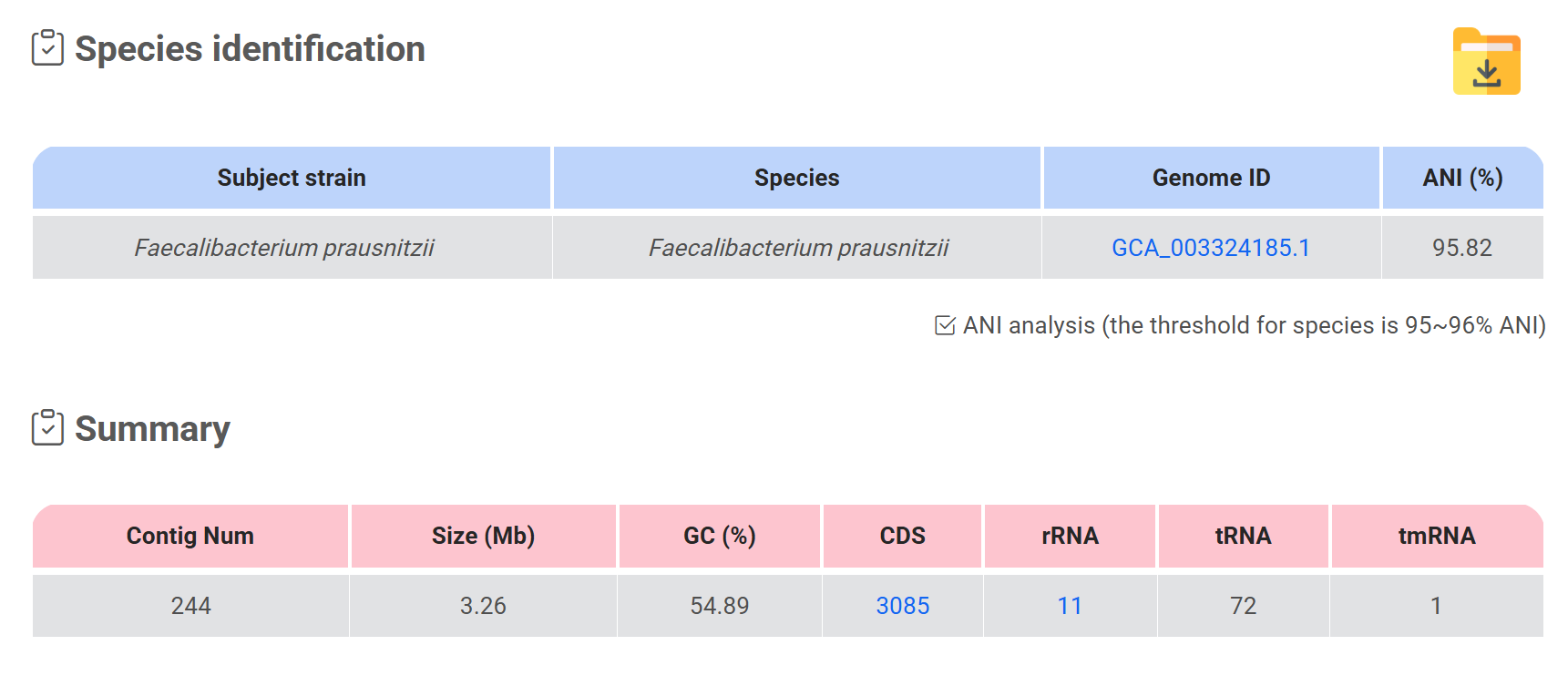 Species identification

| Subject strain | Species | Genome ID | ANI (%) |
|---|---|---|---|
| Faecalibacterium prausnitzii | Faecalibacterium prausnitzii | GCA_003324185.1 | 95.82 |

ANI analysis (the threshold for species is 95~96% ANI)

Summary

| Contig Num | Size (Mb) | GC (%) | CDS | rRNA | tRNA | tmRNA |
|---|---|---|---|---|---|---|
| 244 | 3.26 | 54.89 | 3085 | 11 | 72 | 1 |